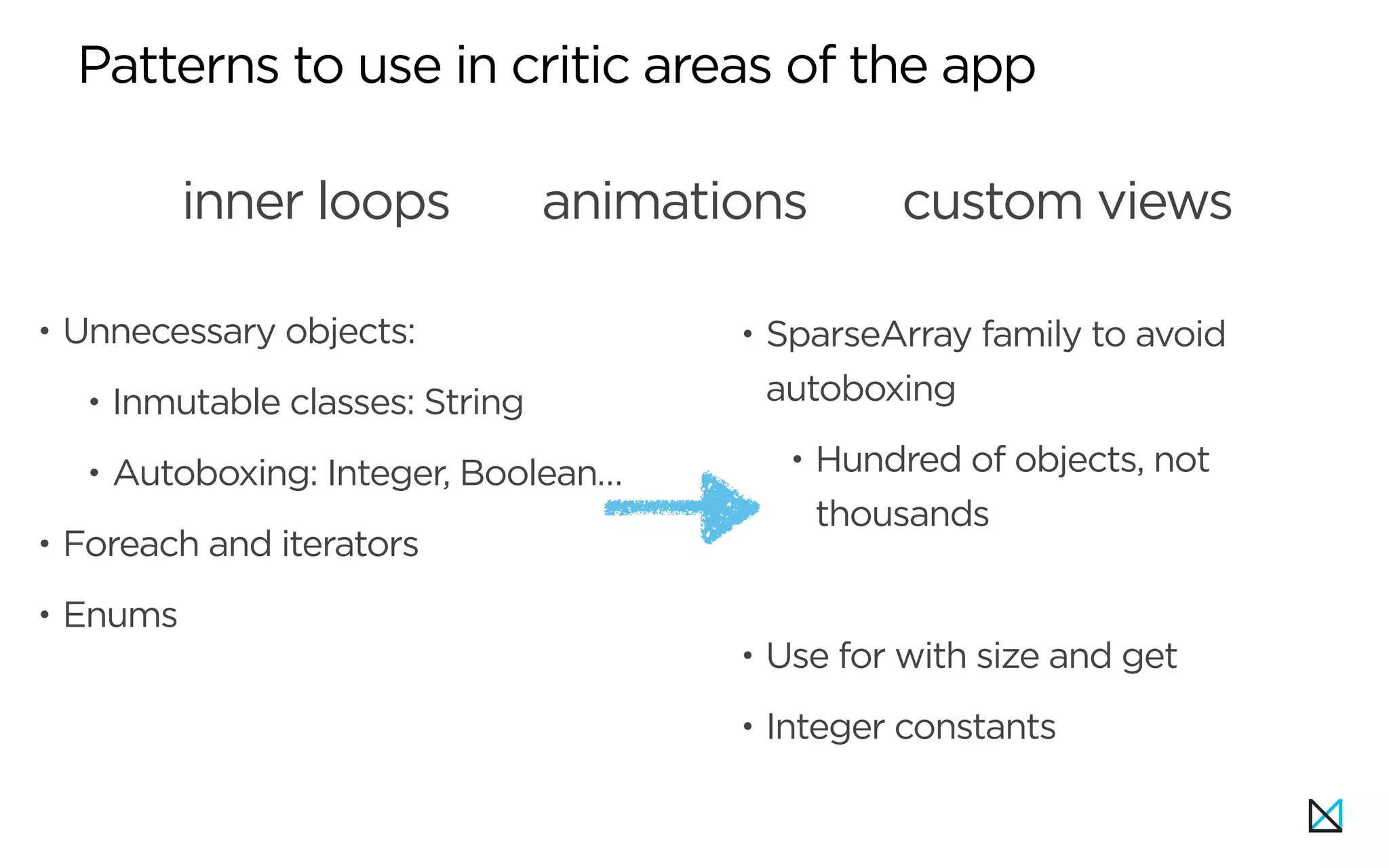 Patterns to use in critic areas of the app

inner loops animations custom views

• Unnecessary objects:
  • Inmutable classes: String
  • Autoboxing: Integer, Boolean...
• Foreach and iterators
• Enums

• SparseArray family to avoid autoboxing
  • Hundred of objects, not thousands
• Use for with size and get
• Integer constants